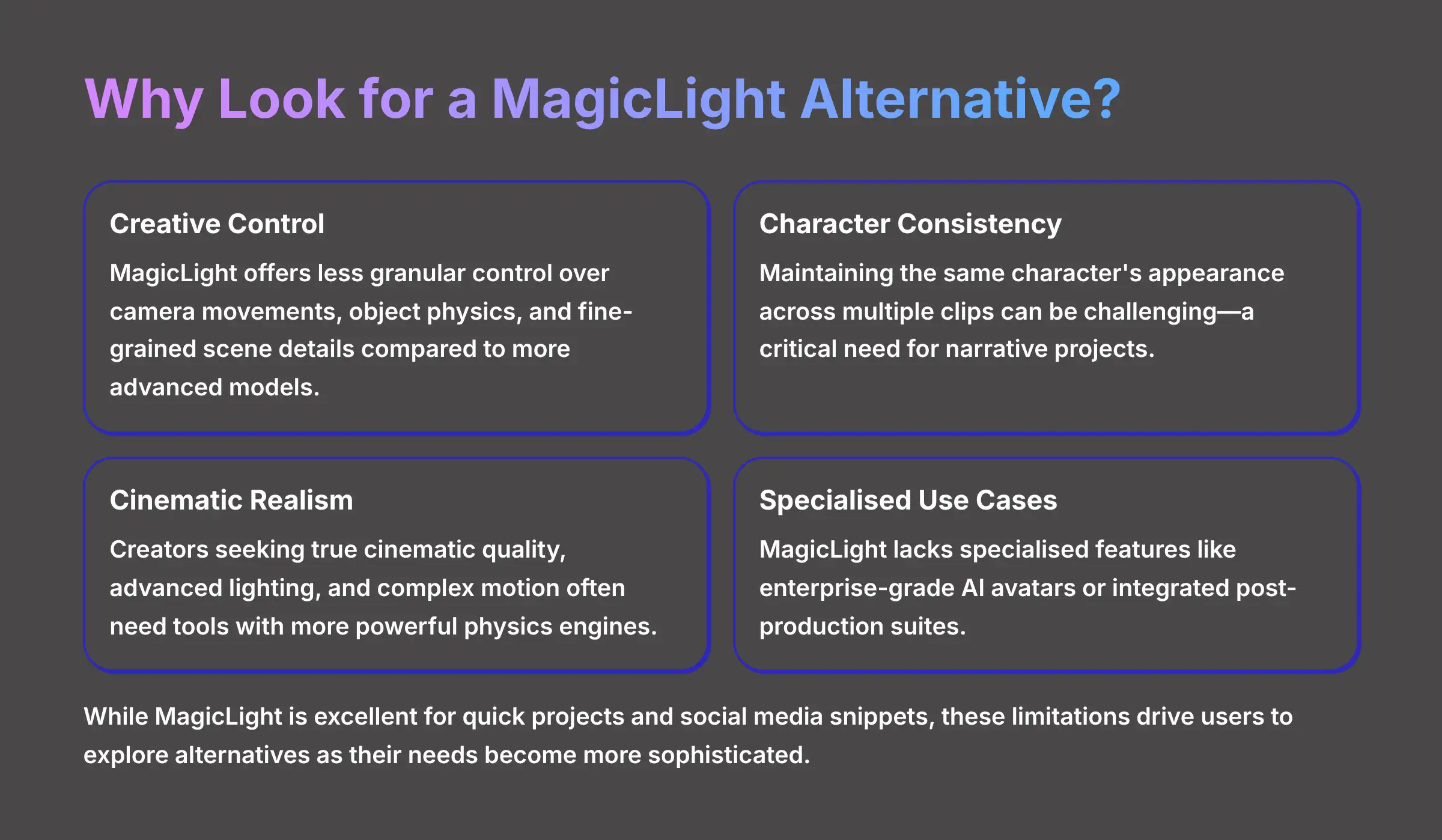 Why Look for a MagicLight Alternative?

Creative Control

MagicLight offers less granular control over camera movements, object physics, and fine-grained scene details compared to more advanced models.

Character Consistency

Maintaining the same character's appearance across multiple clips can be challenging—a critical need for narrative projects.

Cinematic Realism

Creators seeking true cinematic quality, advanced lighting, and complex motion often need tools with more powerful physics engines.

Specialised Use Cases

MagicLight lacks specialised features like enterprise-grade AI avatars or integrated post-production suites.

While MagicLight is excellent for quick projects and social media snippets, these limitations drive users to explore alternatives as their needs become more sophisticated.